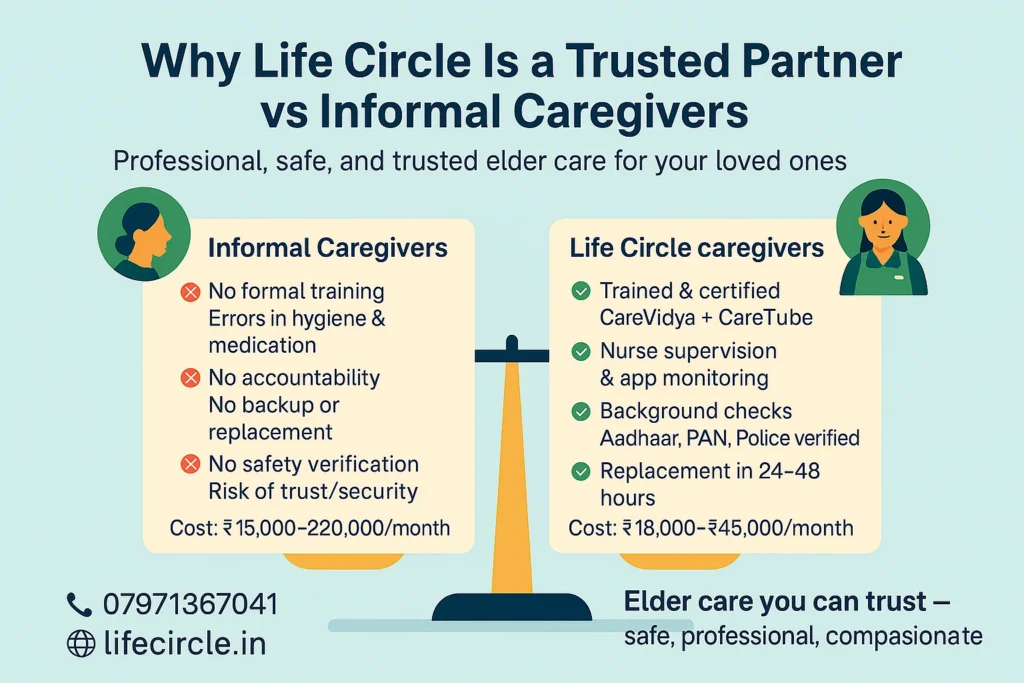 Why Life Circle Is a Trusted Partner vs Informal Caregivers

Professional, safe, and trusted elder care for your loved ones

Informal Caregivers

No formal training
Errors in hygiene & medication

No accountability
No backup or replacement

No safety verification
Risk of trust/security

Cost: ₹15,000–220,000/month

Life Circle caregivers

Trained & certified
CareVidya + CareTube

Nurse supervision & app monitoring

Background checks
Aadhaar, PAN, Police verified

Replacement in 24–48 hours

Cost: ₹18,000–₹45,000/month

07971367041
lifecircle.in

Elder care you can trust — safe, professional, compasionate